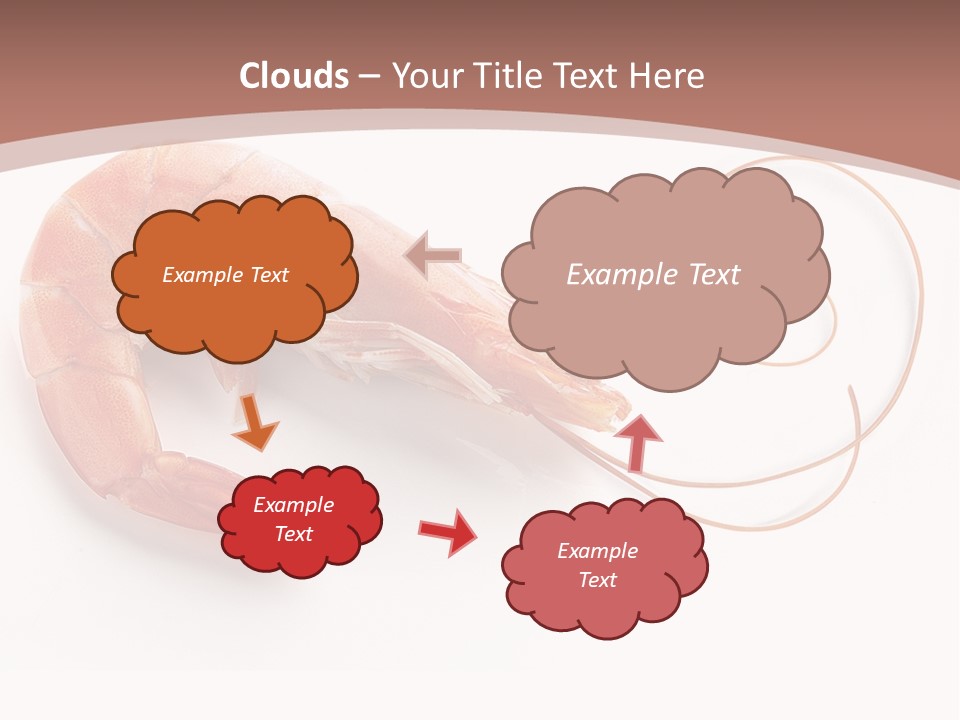 Clouds – Your Title Text Here

Example Text

Example Text

Example Text

Example Text